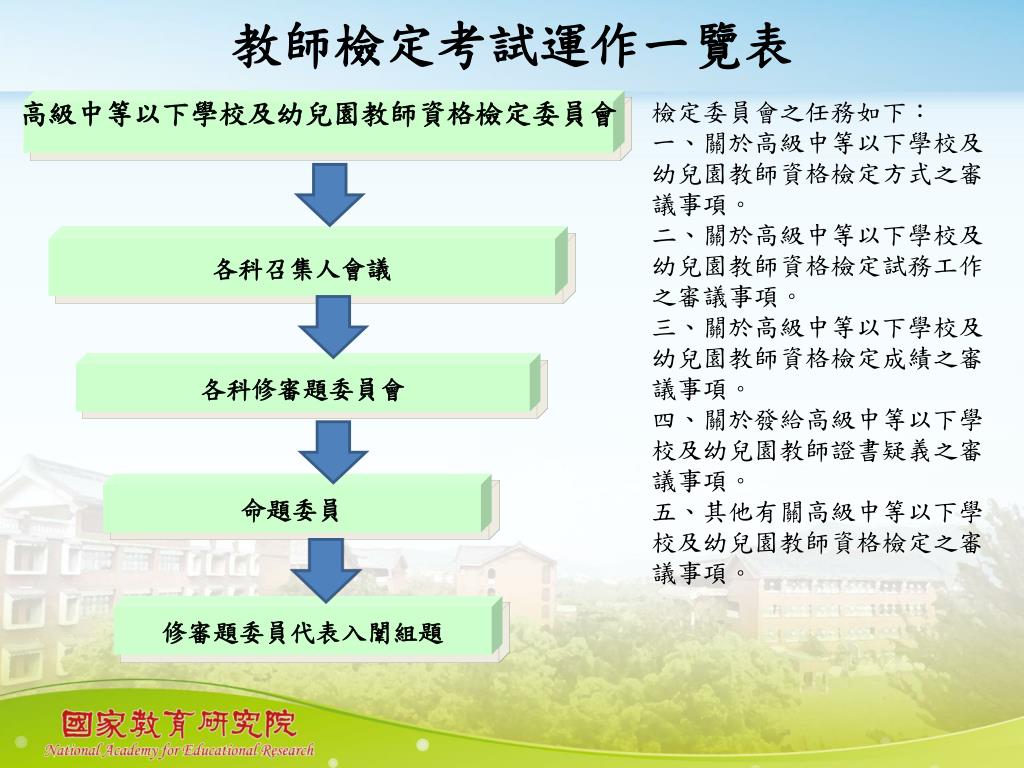 教師檢定考試運作一覽表

高級中等以下學校及幼兒園教師資格檢定委員會

各科召集人會議

各科修審題委員會

命題委員

修審題委員代表入闈組題

檢定委員會之任務如下：
一、關於高級中等以下學校及幼兒園教師資格檢定方式之審議事項。
二、關於高級中等以下學校及幼兒園教師資格檢定試務工作之審議事項。
三、關於高級中等以下學校及幼兒園教師資格檢定成績之審議事項。
四、關於發給高級中等以下學校及幼兒園教師證書疑義之審議事項。
五、其他有關高級中等以下學校及幼兒園教師資格檢定之審議事項。

國家教育研究院
National Academy for Educational Research